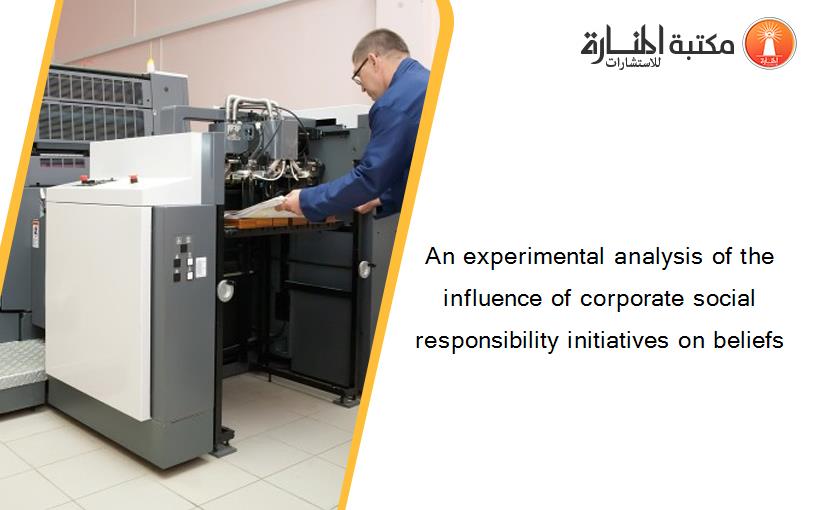 مكتبة المنارة للاستشارات

An experimental analysis of the influence of corporate social responsibility initiatives on beliefs